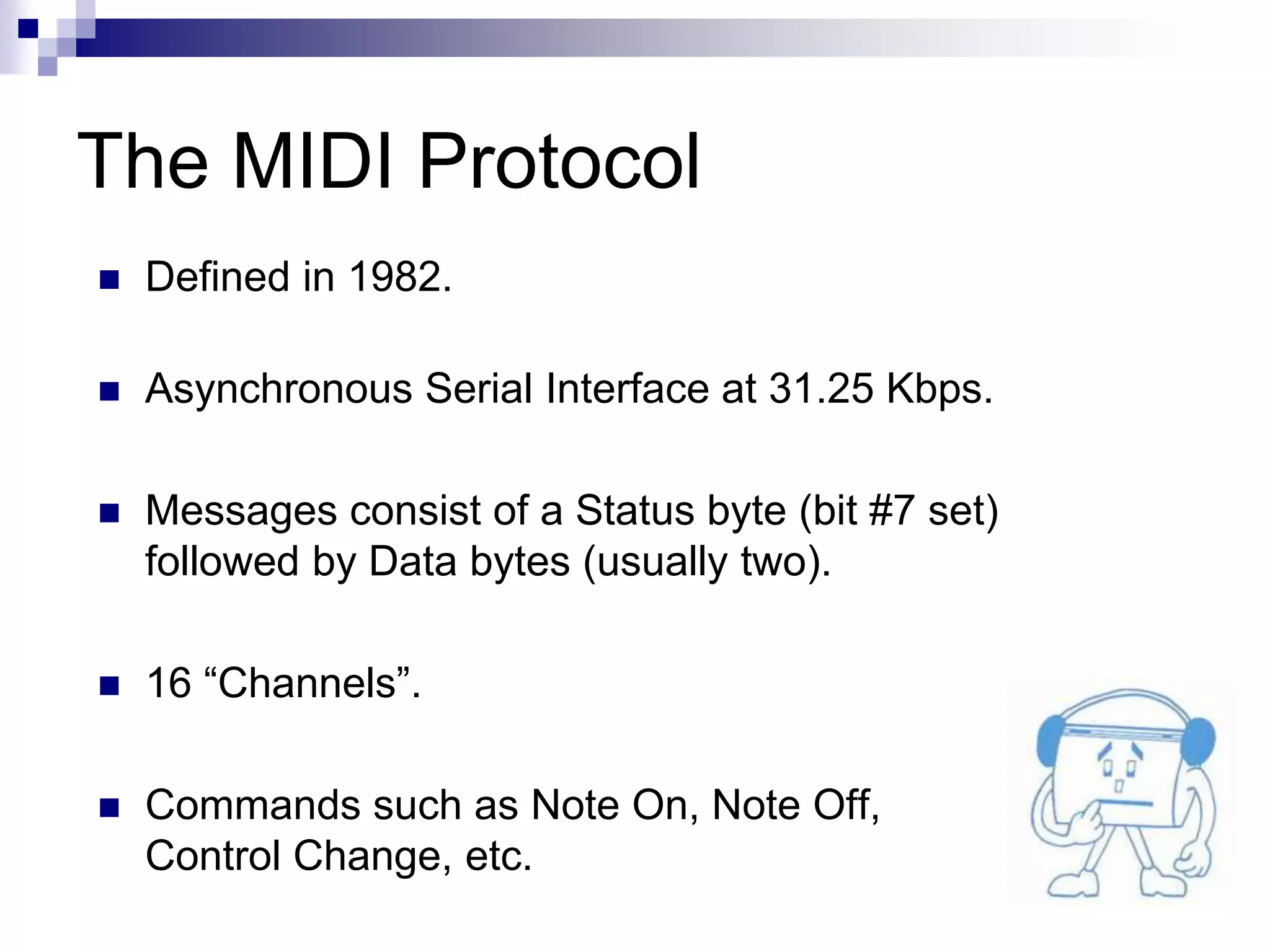 The MIDI Protocol

■ Defined in 1982.

■ Asynchronous Serial Interface at 31.25 Kbps.

■ Messages consist of a Status byte (bit #7 set) followed by Data bytes (usually two).

■ 16 “Channels”.

■ Commands such as Note On, Note Off, Control Change, etc.